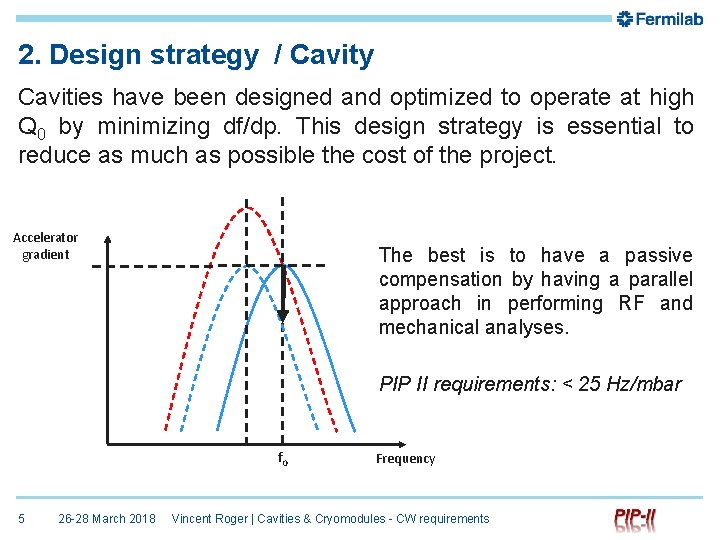 Fermilab

2. Design strategy / Cavity

Cavities have been designed and optimized to operate at high $Q_0$ by minimizing df/dp. This design strategy is essential to reduce as much as possible the cost of the project.

Accelerator gradient

$f_o$

Frequency

The best is to have a passive compensation by having a parallel approach in performing RF and mechanical analyses.

PIP II requirements: < 25 Hz/mbar

5 26-28 March 2018 Vincent Roger | Cavities & Cryomodules - CW requirements

PIP-II